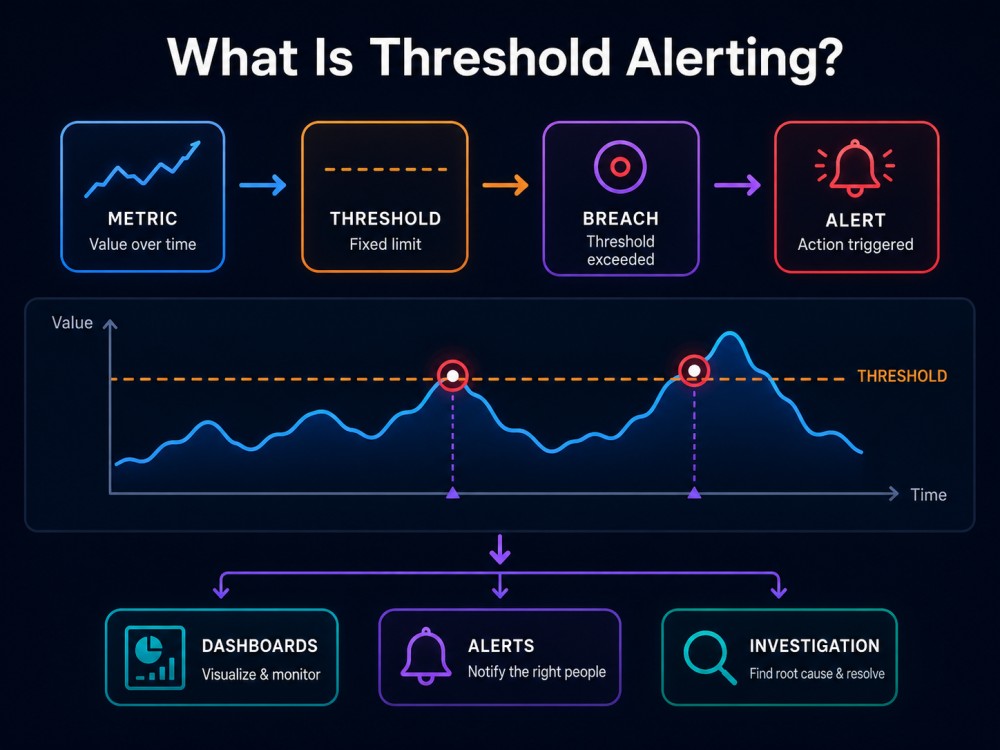 What Is Threshold Alerting?

METRIC
Value over time

THRESHOLD
Fixed limit

BREACH
Threshold exceeded

ALERT
Action triggered

Value

THRESHOLD

Time

DASHBOARDS
Visualize & monitor

ALERTS
Notify the right people

INVESTIGATION
Find root cause & resolve